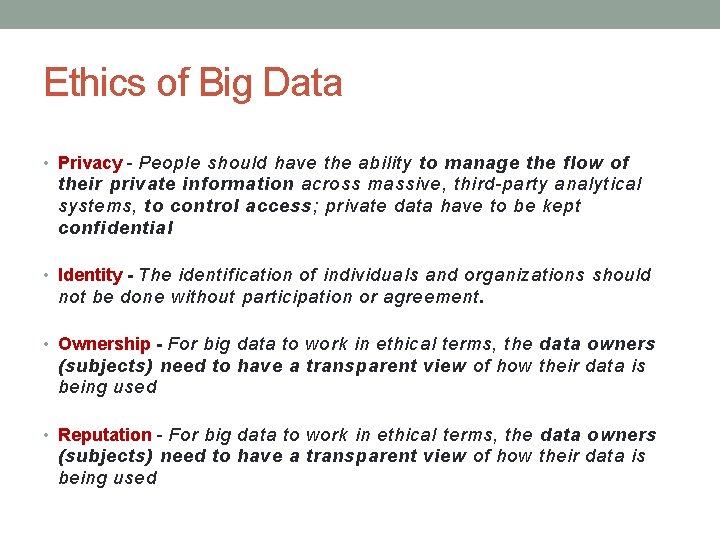 Ethics of Big Data

• Privacy - People should have the ability to manage the flow of their private information across massive, third-party analytical systems, to control access; private data have to be kept confidential

• Identity - The identification of individuals and organizations should not be done without participation or agreement.

• Ownership - For big data to work in ethical terms, the data owners (subjects) need to have a transparent view of how their data is being used

• Reputation - For big data to work in ethical terms, the data owners (subjects) need to have a transparent view of how their data is being used